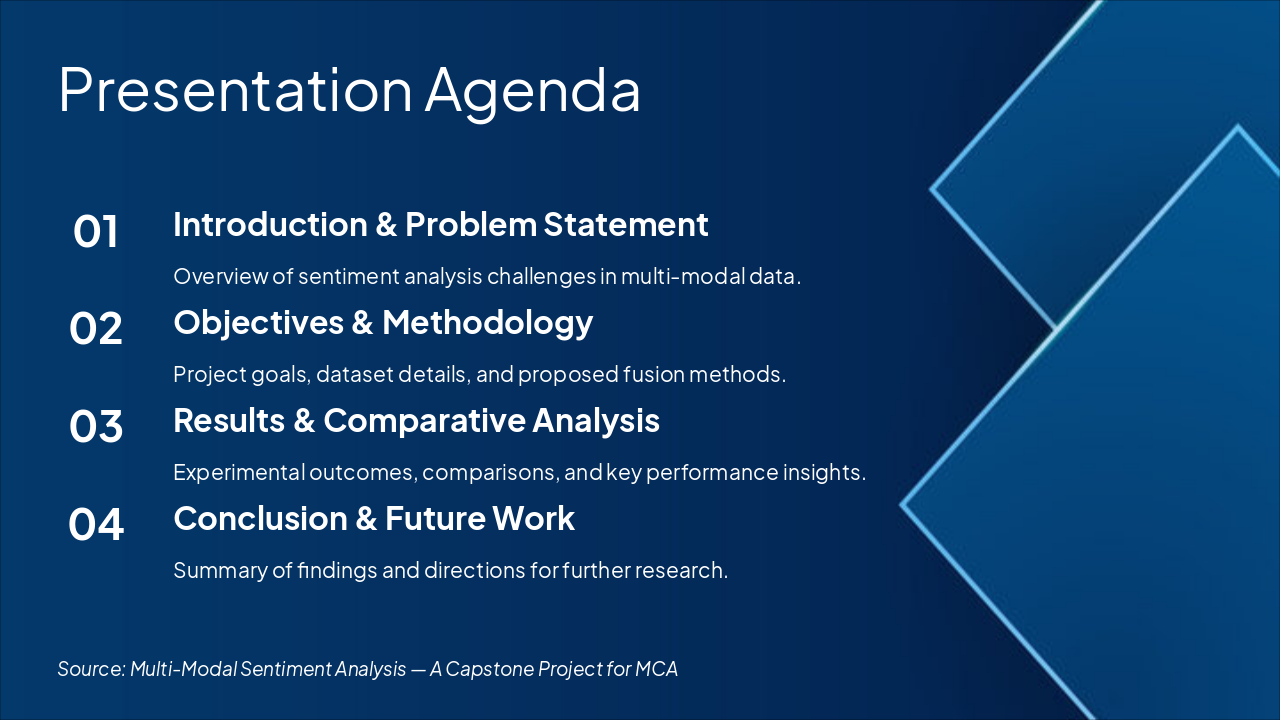 Presentation Agenda

01 Introduction & Problem Statement

Overview of sentiment analysis challenges in multi-modal data.

02 Objectives & Methodology

Project goals, dataset details, and proposed fusion methods.

03 Results & Comparative Analysis

Experimental outcomes, comparisons, and key performance insights.

04 Conclusion & Future Work

Summary of findings and directions for further research.

Source: Multi-Modal Sentiment Analysis — A Capstone Project for MCA